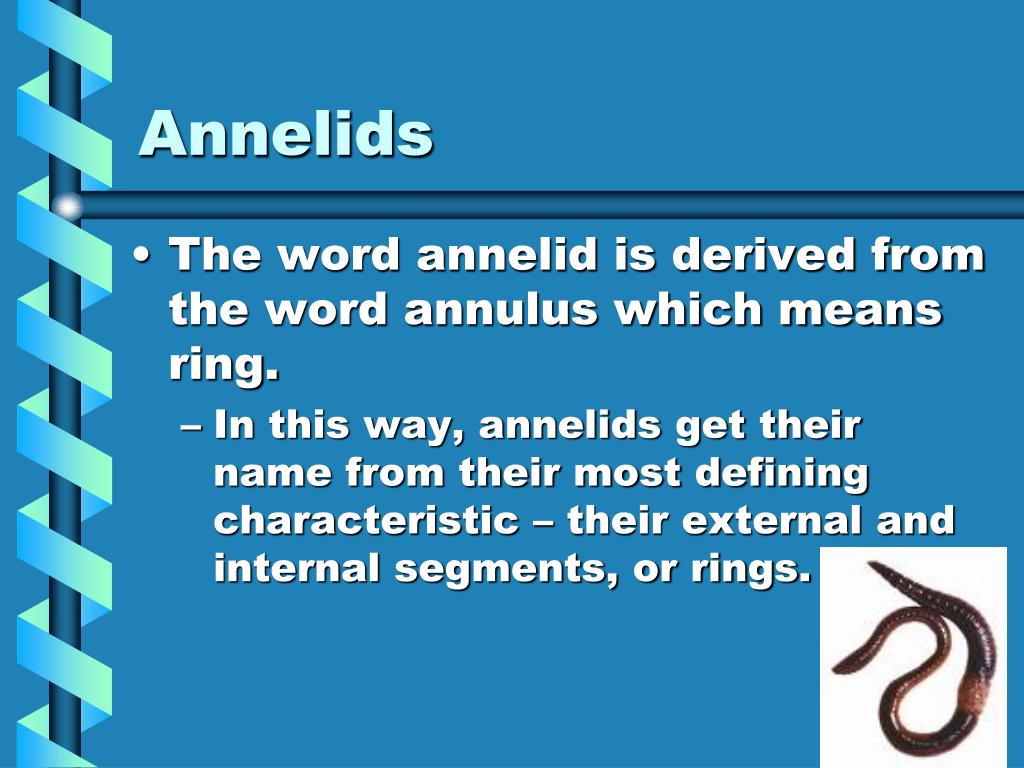 Annelids

• The word annelid is derived from the word annulus which means ring.

– In this way, annelids get their name from their most defining characteristic – their external and internal segments, or rings.